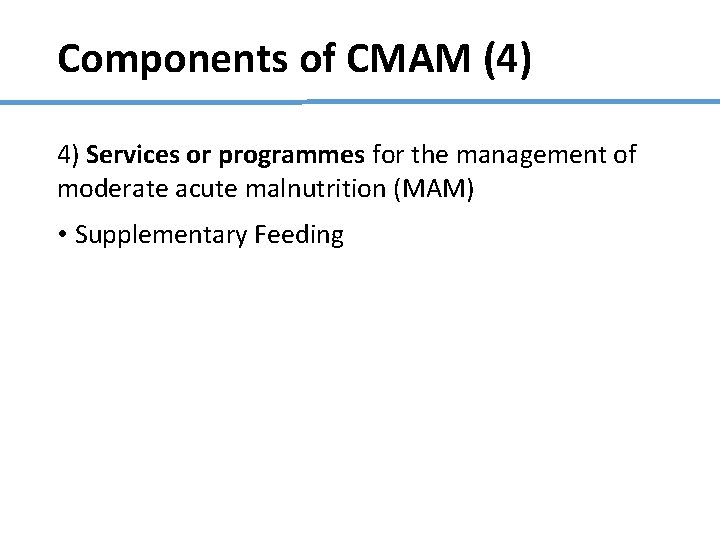 Components of CMAM (4)

4) Services or programmes for the management of moderate acute malnutrition (MAM)

• Supplementary Feeding